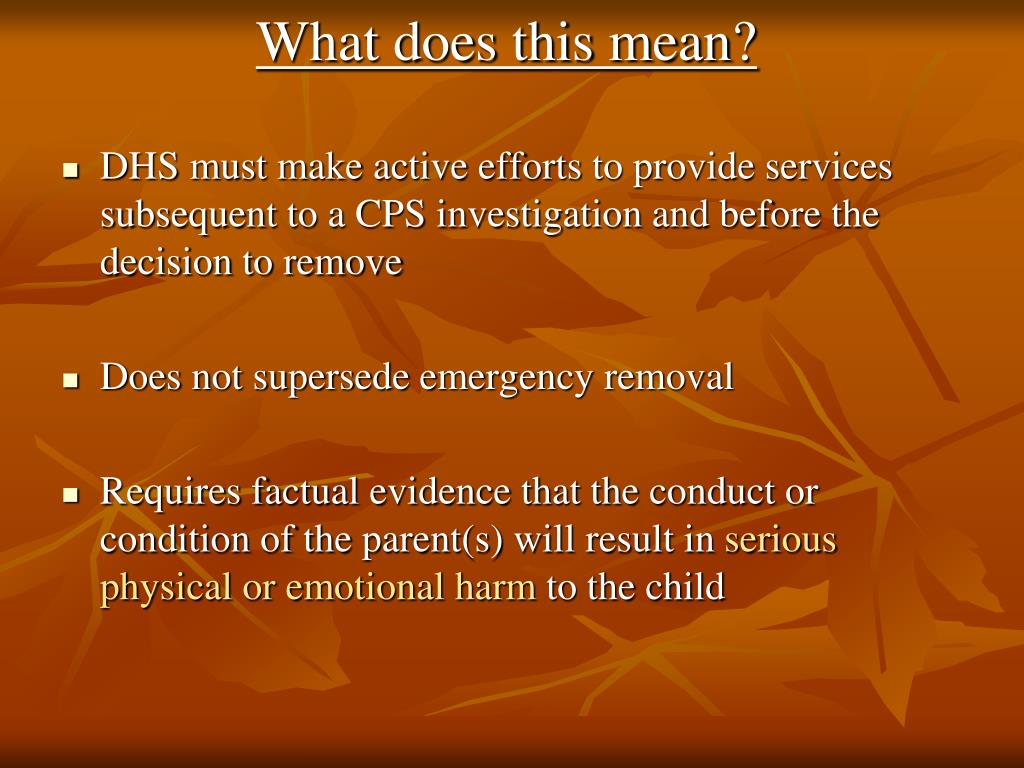 What does this mean?

- DHS must make active efforts to provide services subsequent to a CPS investigation and before the decision to remove

- Does not supersede emergency removal

- Requires factual evidence that the conduct or condition of the parent(s) will result in serious physical or emotional harm to the child